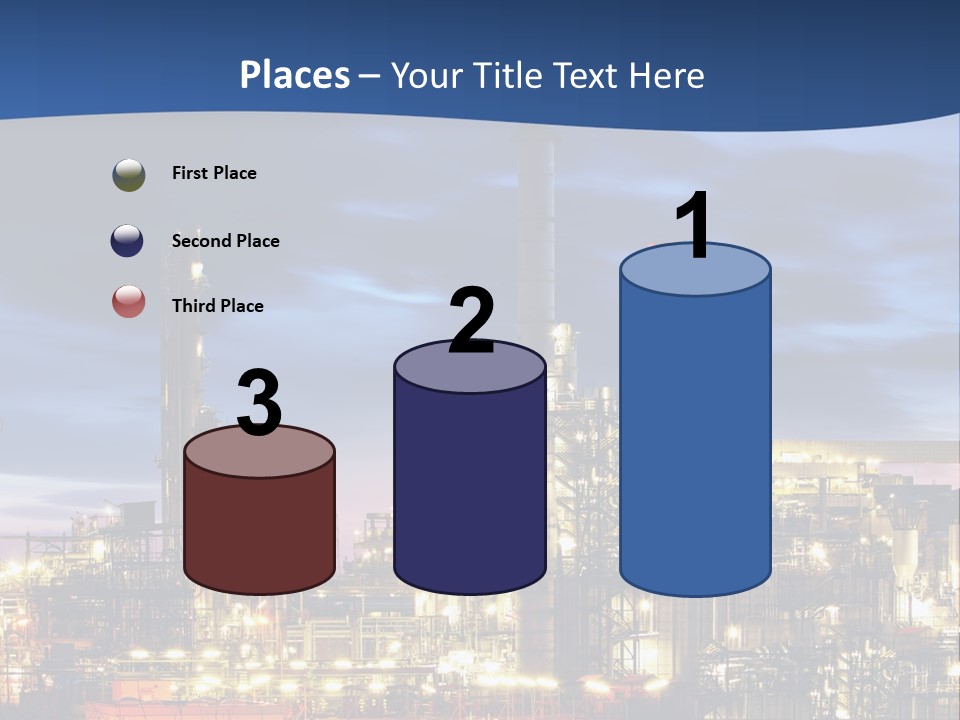 Places – Your Title Text Here

First Place

Second Place

Third Place

3

2

1